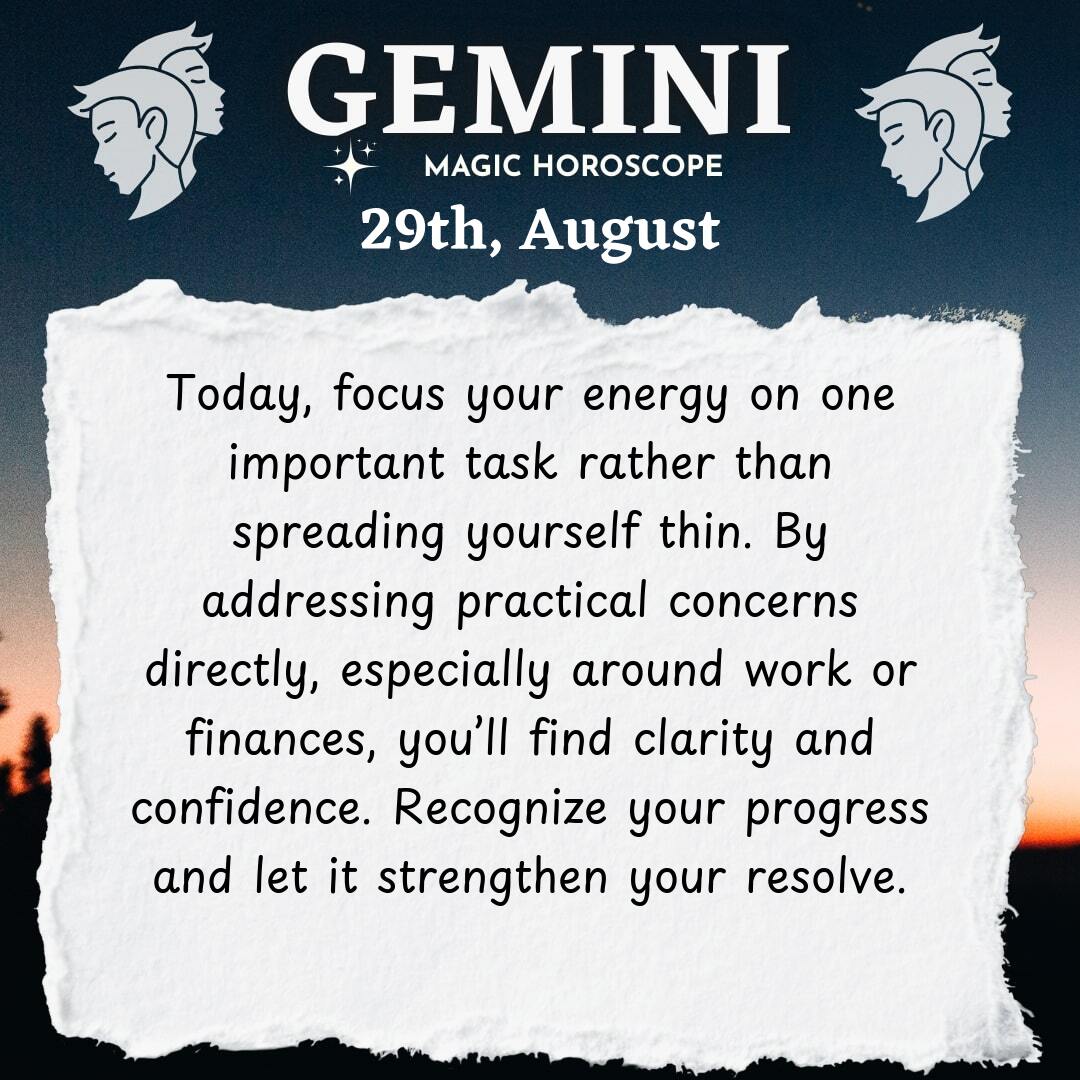 GEMINI
MAGIC HOROSCOPE
29th, August

Today, focus your energy on one important task rather than spreading yourself thin. By addressing practical concerns directly, especially around work or finances, you'll find clarity and confidence. Recognize your progress and let it strengthen your resolve.